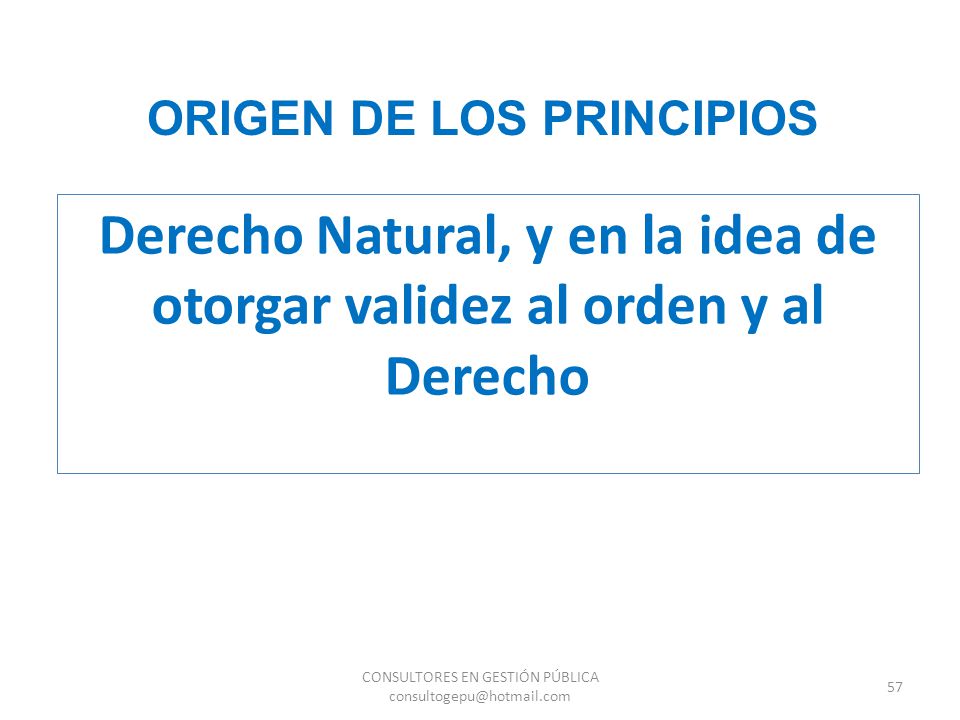 ORIGEN DE LOS PRINCIPIOS

Derecho Natural, y en la idea de otorgar validez al orden y al Derecho

CONSULTORES EN GESTIÓN PÚBLICA
consultogepu@hotmail.com

57